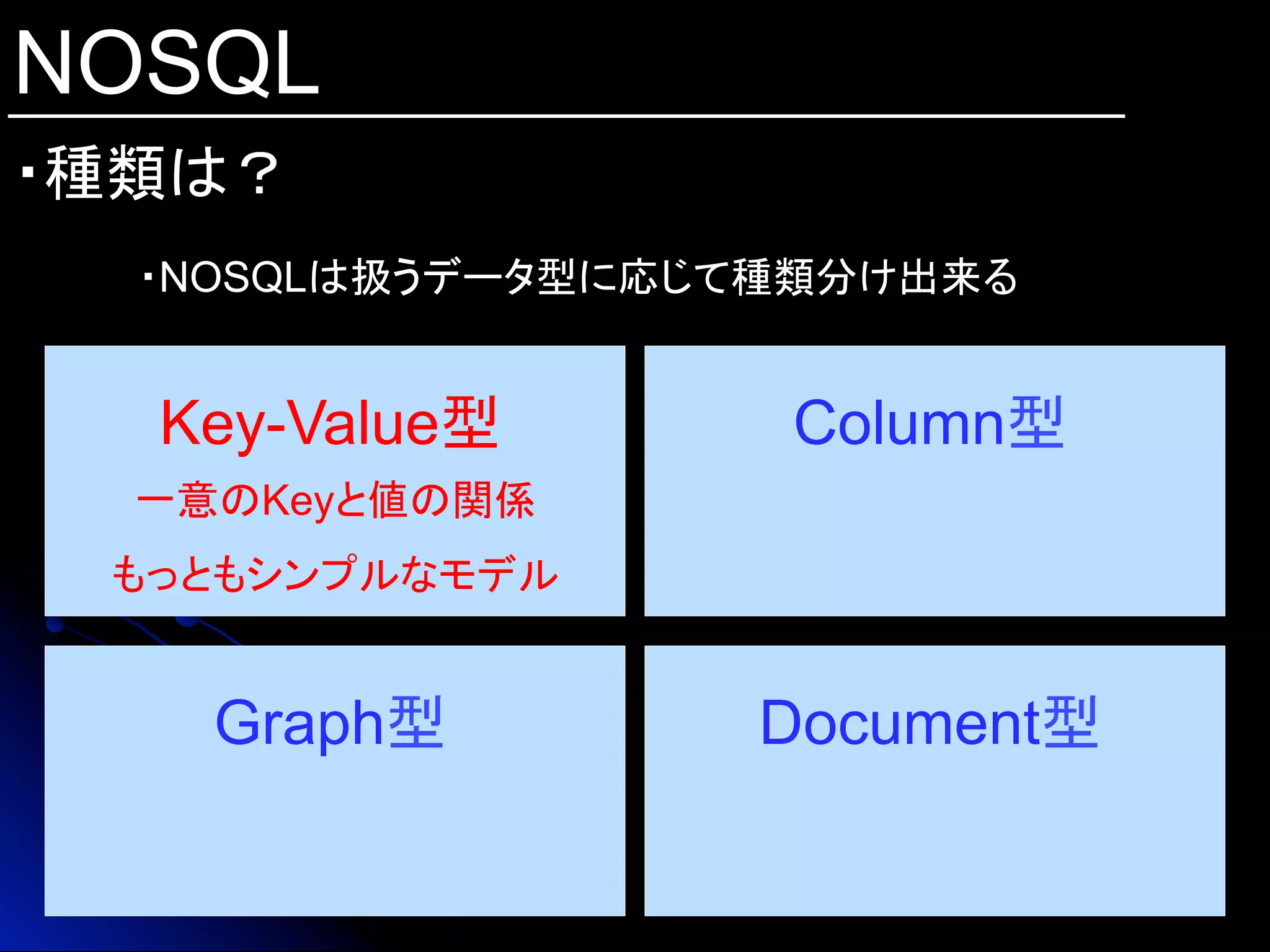 NOSQL

・種類は？

・NOSQLは扱うデータ型に応じて種類分け出来る

Key-Value型
一意のKeyと値の関係
もっともシンプルなモデル

Column型

Graph型

Document型